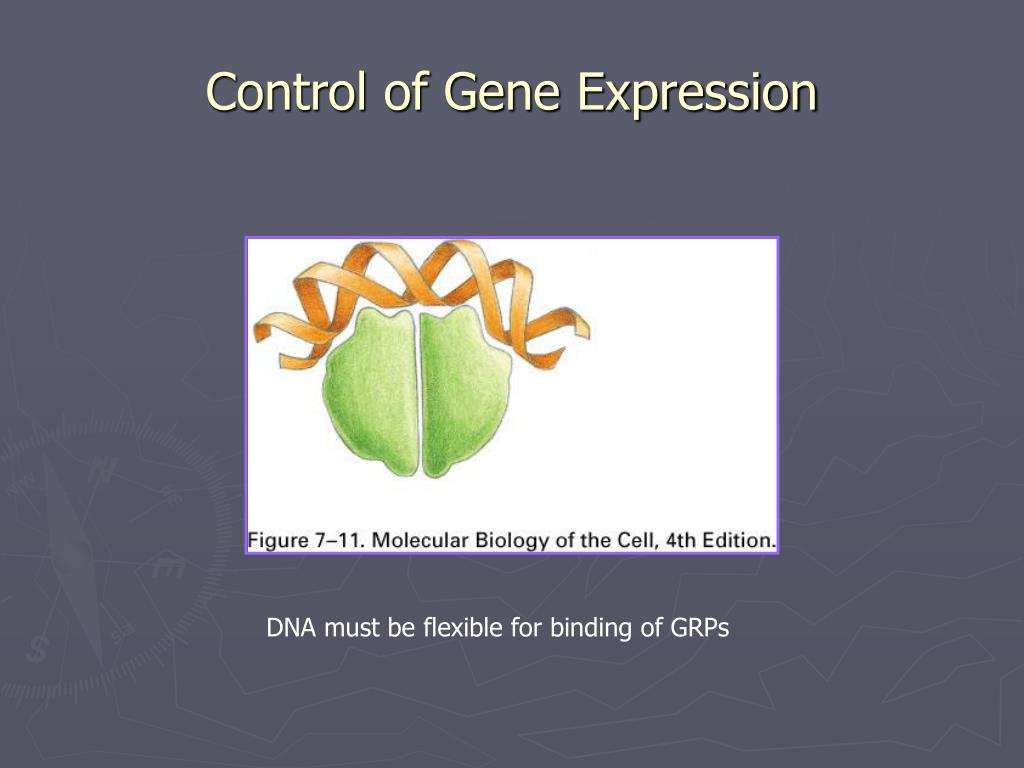 Control of Gene Expression

Figure 7–11. Molecular Biology of the Cell, 4th Edition.

DNA must be flexible for binding of GRPs